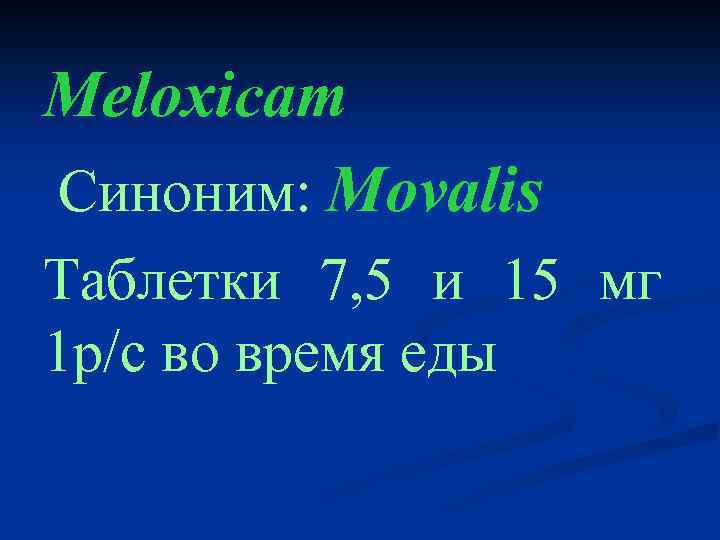 Meloxicam

Синоним: Movalis

Таблетки 7,5 и 15 мг 1р/с во время еды